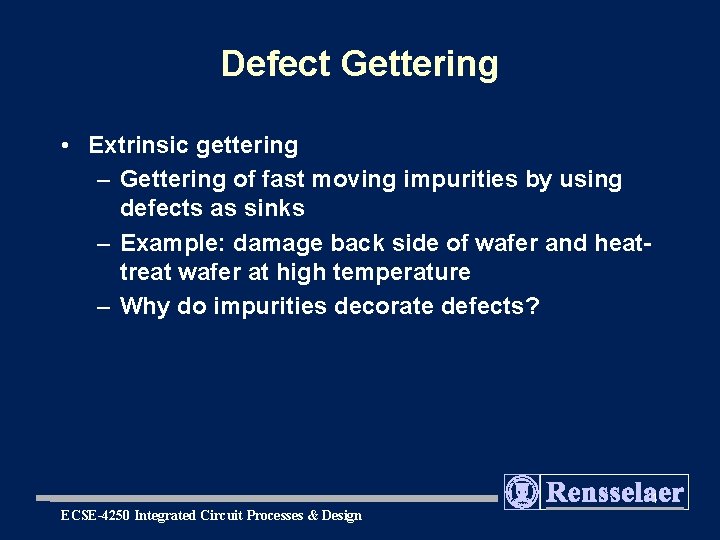 Defect Gettering

• Extrinsic gettering
– Gettering of fast moving impurities by using defects as sinks
– Example: damage back side of wafer and heat-treat wafer at high temperature
– Why do impurities decorate defects?

Rensselaer

ECSE-4250 Integrated Circuit Processes & Design